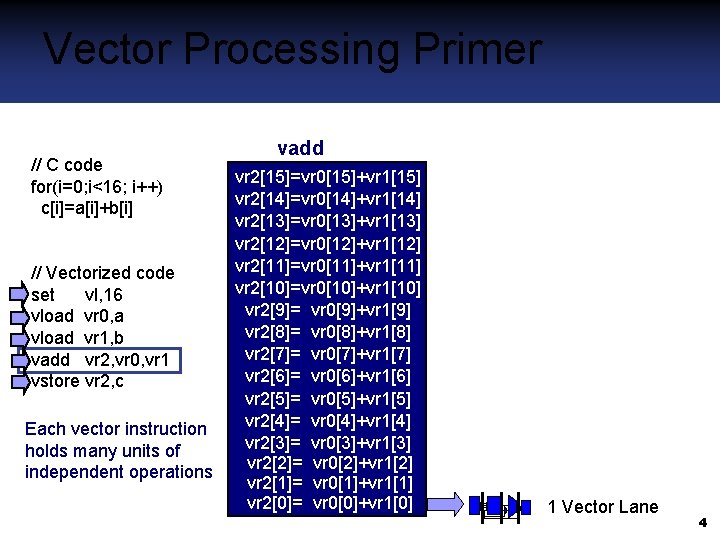 Vector Processing Primer

// C code
for(i=0;i<16; i++)
c[i]=a[i]+b[i]

// Vectorized code
set vl,16
vload vr0,a
vload vr1,b
vadd vr2,vr0,vr1
vstore vr2,c

Each vector instruction holds many units of independent operations

vadd

vr2[15]=vr0[15]+vr1[15]
vr2[14]=vr0[14]+vr1[14]
vr2[13]=vr0[13]+vr1[13]
vr2[12]=vr0[12]+vr1[12]
vr2[11]=vr0[11]+vr1[11]
vr2[10]=vr0[10]+vr1[10]
vr2[9]= vr0[9]+vr1[9]
vr2[8]= vr0[8]+vr1[8]
vr2[7]= vr0[7]+vr1[7]
vr2[6]= vr0[6]+vr1[6]
vr2[5]= vr0[5]+vr1[5]
vr2[4]= vr0[4]+vr1[4]
vr2[3]= vr0[3]+vr1[3]
vr2[2]= vr0[2]+vr1[2]
vr2[1]= vr0[1]+vr1[1]
vr2[0]= vr0[0]+vr1[0]

1 Vector Lane

4